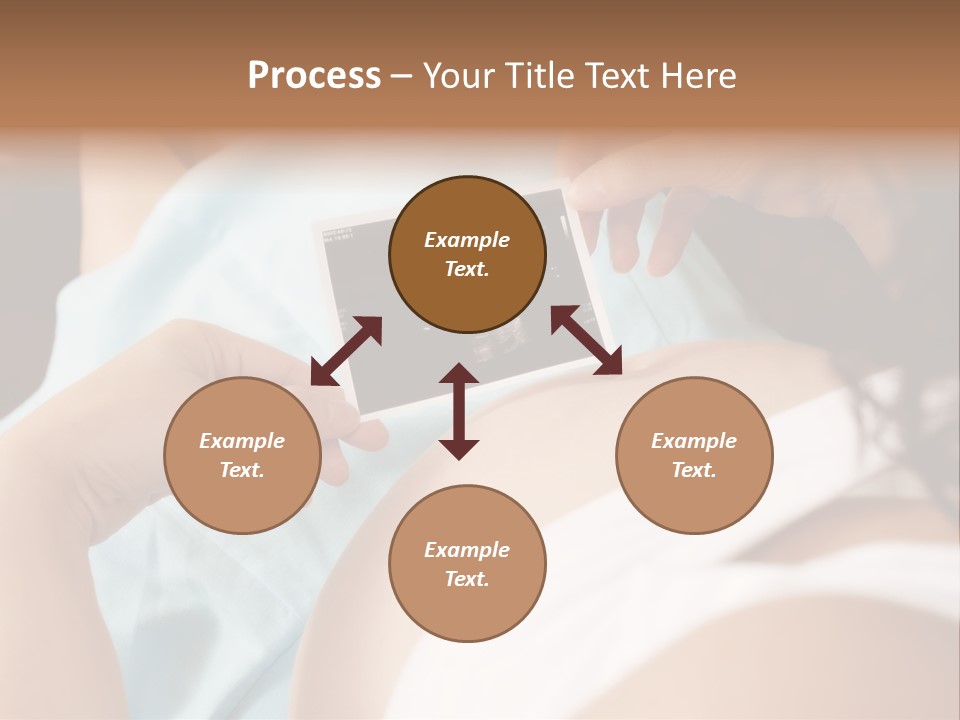 Process – Your Title Text Here

Example Text.

Example Text.

Example Text.

Example Text.